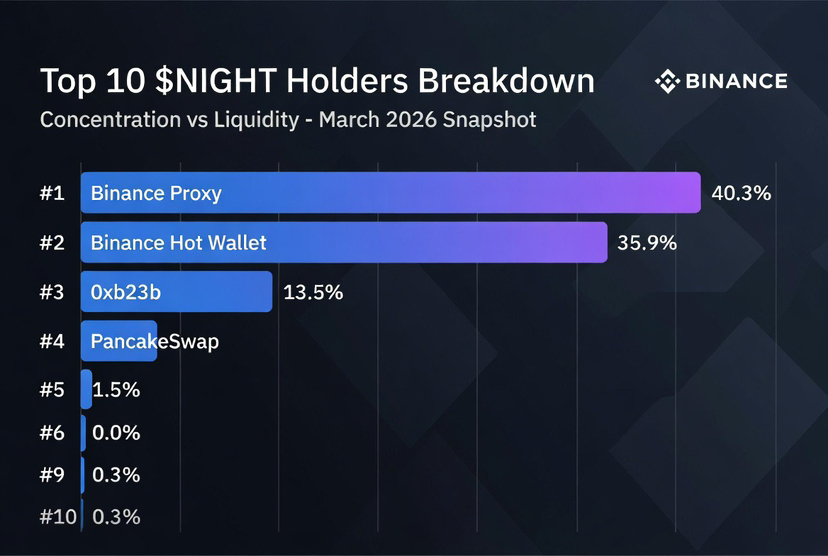 Top 10 $NIGHT Holders Breakdown

BINANCE

Concentration vs Liquidity - March 2026 Snapshot

#1 Binance Proxy 40.3%

#2 Binance Hot Wallet 35.9%

#3 0xb23b 13.5%

#4 PancakeSwap

#5 1.5%

#6 0.0%

#9 0.3%

#10 0.3%